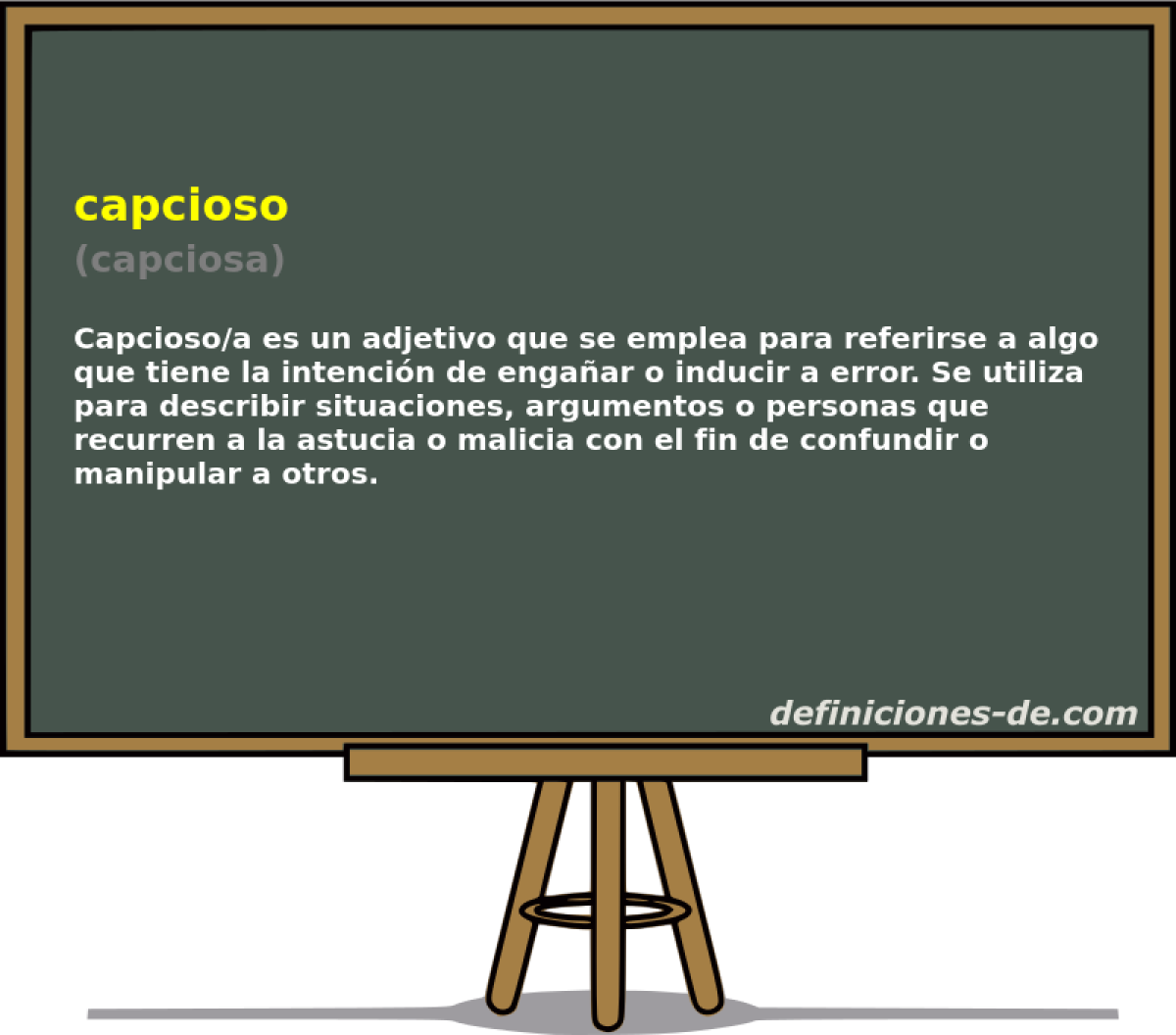 capcioso
(capciosa)

Capcioso/a es un adjetivo que se emplea para referirse a algo que tiene la intención de engañar o inducir a error. Se utiliza para describir situaciones, argumentos o personas que recurren a la astucia o malicia con el fin de confundir o manipular a otros.

definiciones-de.com